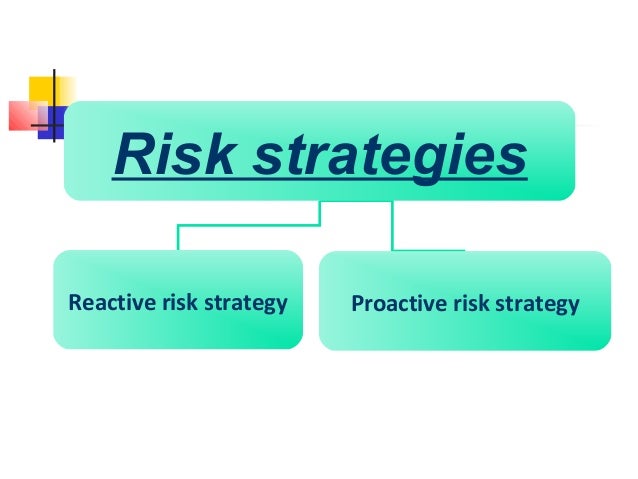 Risk strategies

Reactive risk strategy

Proactive risk strategy